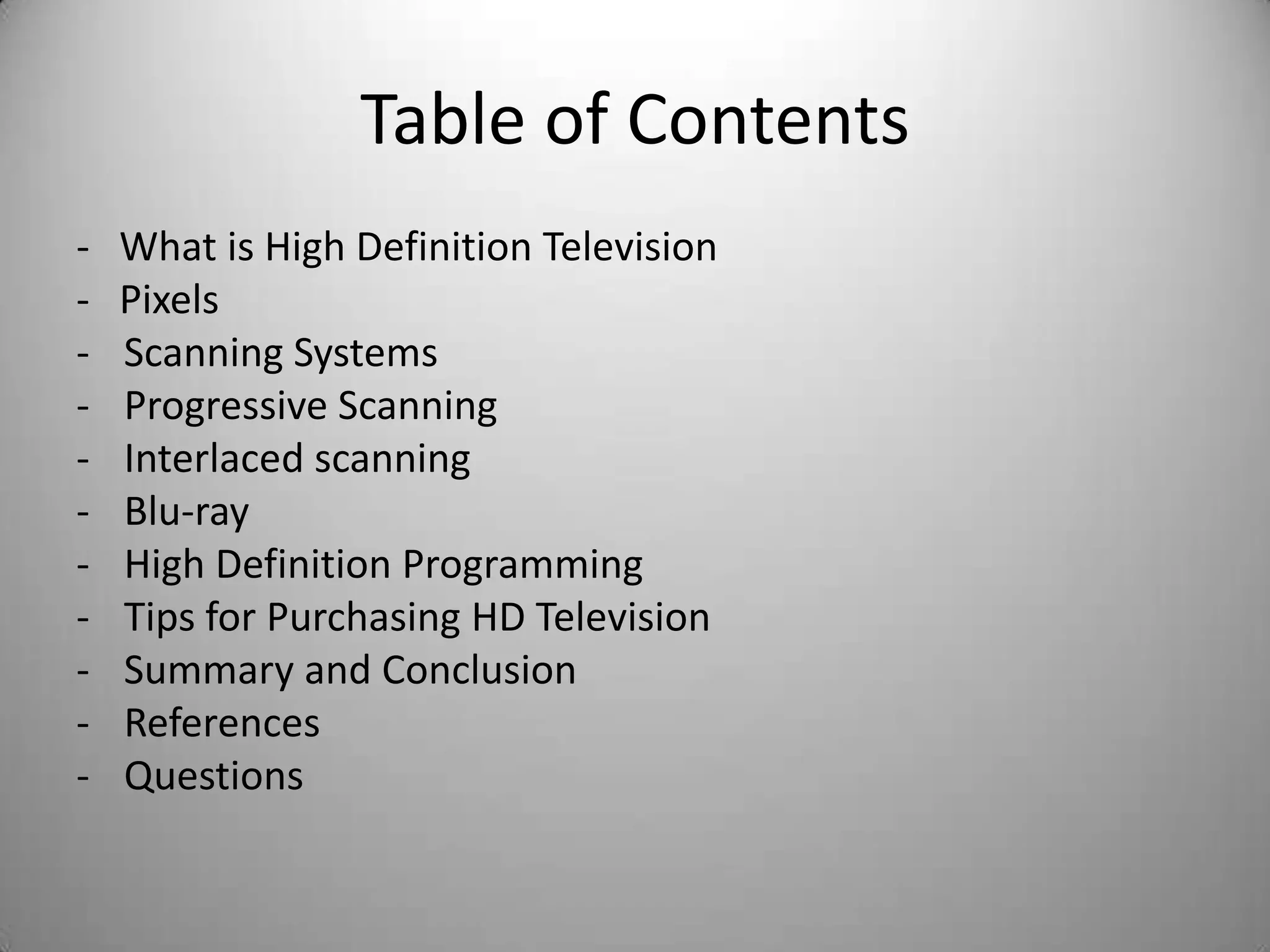 Table of Contents

- What is High Definition Television
- Pixels
- Scanning Systems
- Progressive Scanning
- Interlaced scanning
- Blu-ray
- High Definition Programming
- Tips for Purchasing HD Television
- Summary and Conclusion
- References
- Questions